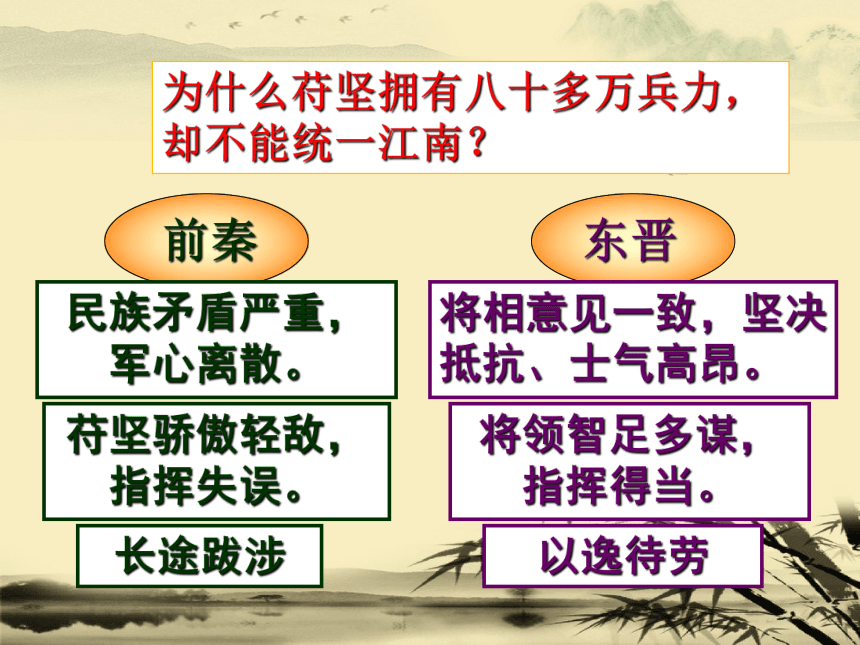 为什么苻坚拥有八十多万兵力，却不能统一江南？

前秦

民族矛盾严重，军心离散。

苻坚骄傲轻敌，指挥失误。

长途跋涉

东晋

将相意见一致，坚决抵抗、士气高昂。

将领智足多谋，指挥得当。

以逸待劳